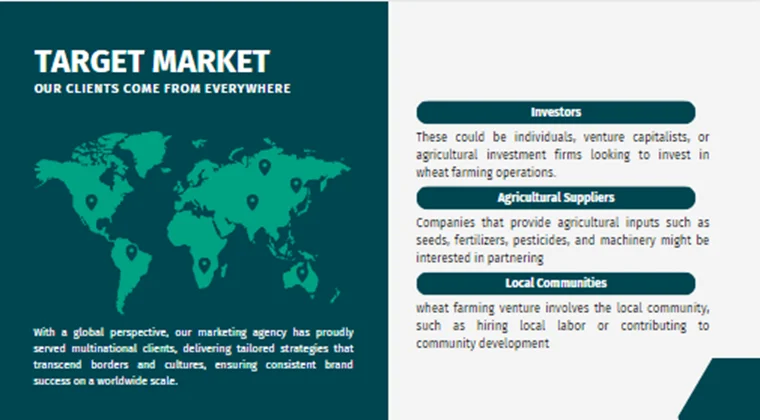 TARGET MARKET
OUR CLIENTS COME FROM EVERYWHERE

With a global perspective, our marketing agency has proudly served multinational clients, delivering tailored strategies that transcend borders and cultures, ensuring consistent brand success on a worldwide scale.

Investors

These could be individuals, venture capitalists, or agricultural investment firms looking to invest in wheat farming operations.

Agricultural Suppliers

Companies that provide agricultural inputs such as seeds, fertilizers, pesticides, and machinery might be interested in partnering

Local Communities

wheat farming venture involves the local community, such as hiring local labor or contributing to community development